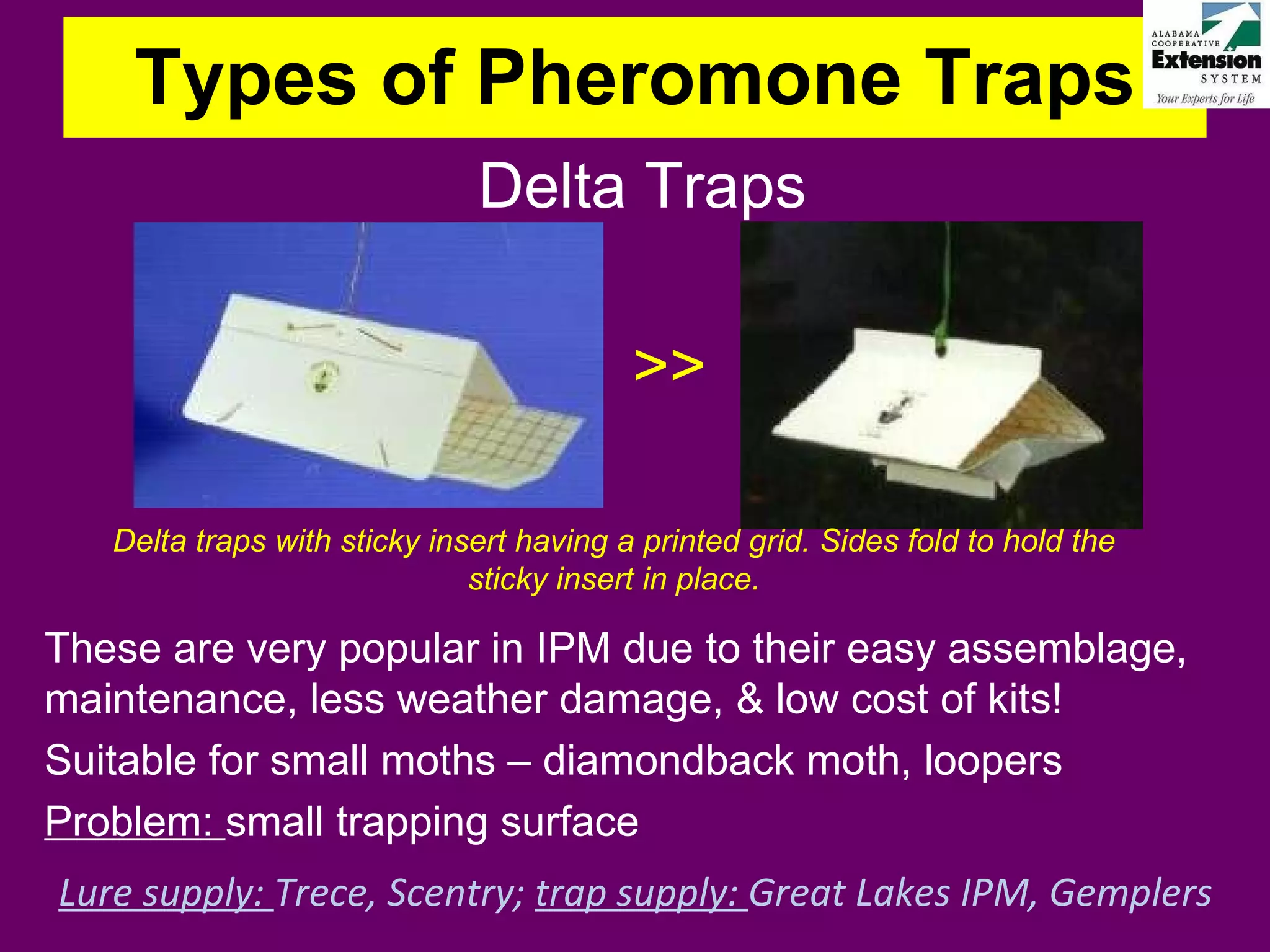 Types of Pheromone Traps

ALABAMA COOPERATIVE Extension SYSTEM
Your Experts for Life

Delta Traps

>>

Delta traps with sticky insert having a printed grid. Sides fold to hold the sticky insert in place.

These are very popular in IPM due to their easy assemblage, maintenance, less weather damage, & low cost of kits!

Suitable for small moths – diamondback moth, loopers

Problem: small trapping surface

Lure supply: Trece, Scentry; trap supply: Great Lakes IPM, Gemplers